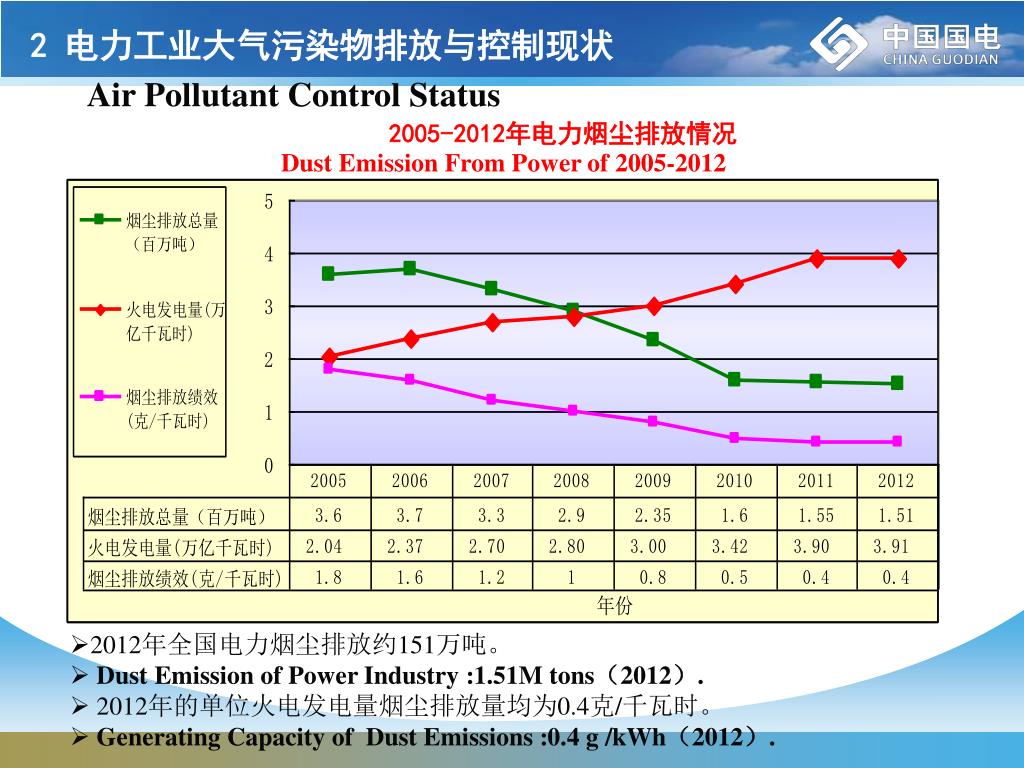 2 电力工业大气污染物排放与控制现状

中国国电
CHINA GUODIAN

Air Pollutant Control Status

2005-2012年电力烟尘排放情况
Dust Emission From Power of 2005-2012

烟尘排放总量（百万吨）
火电发电量(万亿千瓦时)
烟尘排放绩效(克/千瓦时)

5
4
3
2
1
0

| | 2005 | 2006 | 2007 | 2008 | 2009 | 2010 | 2011 | 2012 |
|---|---|---|---|---|---|---|---|---|
| 烟尘排放总量（百万吨） | 3.6 | 3.7 | 3.3 | 2.9 | 2.35 | 1.6 | 1.55 | 1.51 |
| 火电发电量(万亿千瓦时) | 2.04 | 2.37 | 2.70 | 2.80 | 3.00 | 3.42 | 3.90 | 3.91 |
| 烟尘排放绩效(克/千瓦时) | 1.8 | 1.6 | 1.2 | 1 | 0.8 | 0.5 | 0.4 | 0.4 |

年份

➢2012年全国电力烟尘排放约151万吨。
➢ Dust Emission of Power Industry :1.51M tons（2012）.
➢ 2012年的单位火电发电量烟尘排放量均为0.4克/千瓦时。
➢ Generating Capacity of Dust Emissions :0.4 g /kWh（2012）.